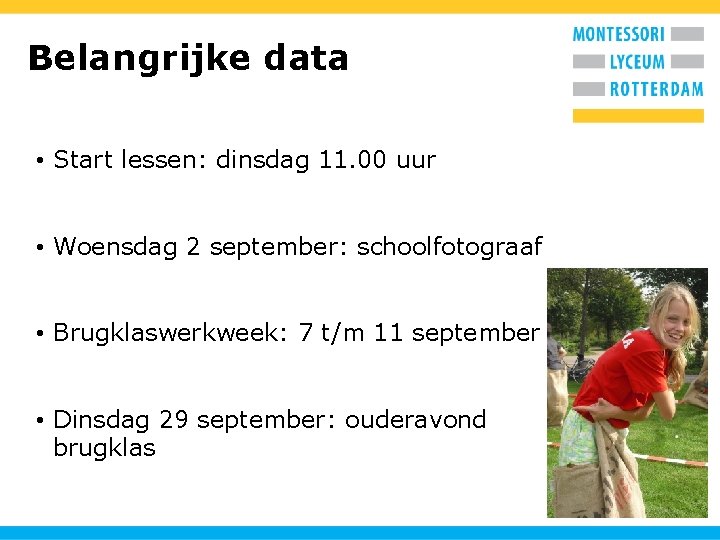 Belangrijke data

MONTESSORI
LYCEUM
ROTTERDAM

• Start lessen: dinsdag 11.00 uur

• Woensdag 2 september: schoolfotograaf

• Brugklaswerkweek: 7 t/m 11 september

• Dinsdag 29 september: ouderavond brugklas